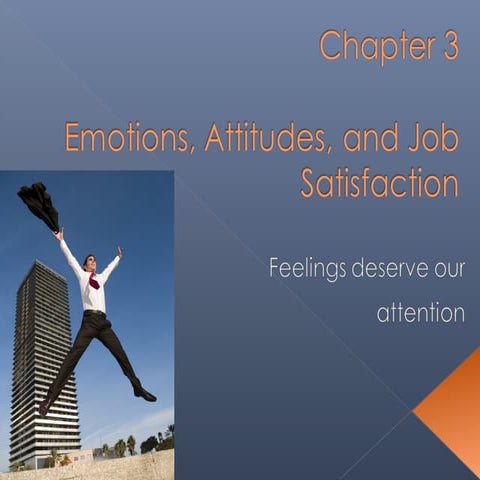 Chapter 3

Emotions, Attitudes, and Job Satisfaction

Feelings deserve our attention